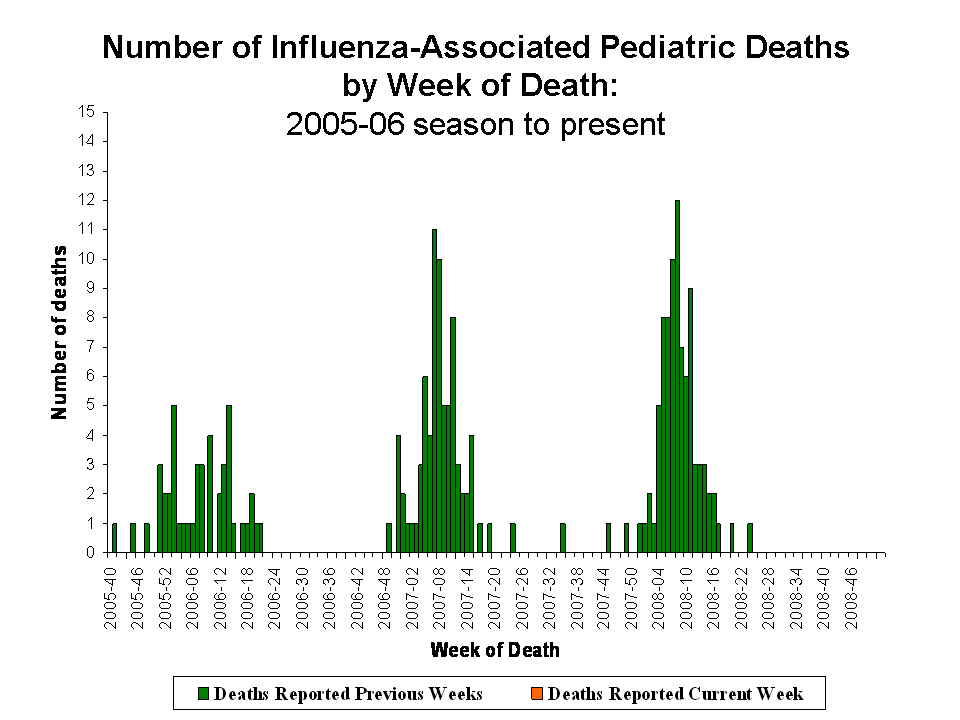 Number of Influenza-Associated Pediatric Deaths by Week of Death:
2005-06 season to present

Number of deaths

15
14
13
12
11
10
9
8
7
6
5
4
3
2
1
0

2005-40
2005-46
2005-52
2006-06
2006-12
2006-18
2006-24
2006-30
2006-36
2006-42
2006-48
2007-02
2007-08
2007-14
2007-20
2007-26
2007-32
2007-38
2007-44
2007-50
2008-04
2008-10
2008-16
2008-22
2008-28
2008-34
2008-40
2008-46

Week of Death

Deaths Reported Previous Weeks
Deaths Reported Current Week